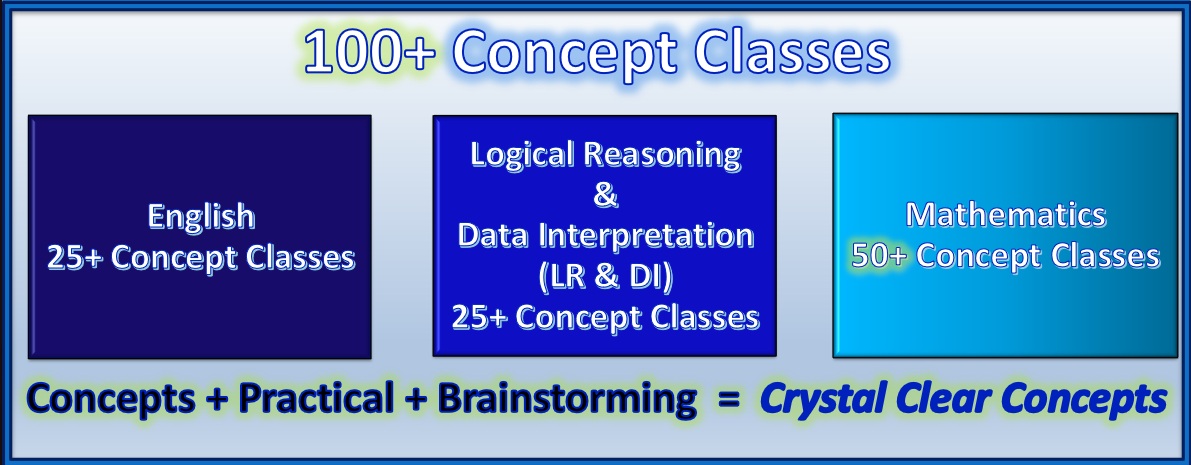 100+ Concept Classes

English
25+ Concept Classes

Logical Reasoning
&
Data Interpretation
(LR & DI)
25+ Concept Classes

Mathematics
50+ Concept Classes

Concepts + Practical + Brainstorming = Crystal Clear Concepts